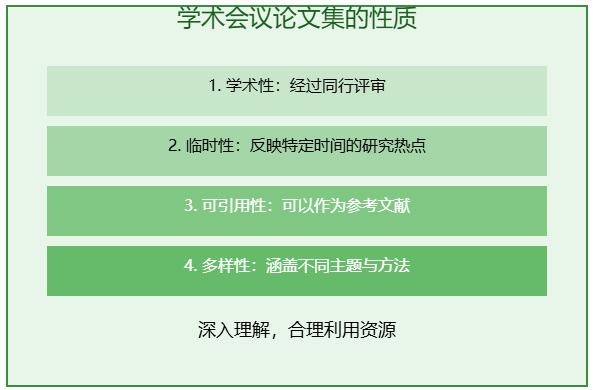 学术会议论文集的性质

1. 学术性：经过同行评审

2. 临时性：反映特定时间的研究热点

3. 可引用性：可以作为参考文献

4. 多样性：涵盖不同主题与方法

深入理解，合理利用资源